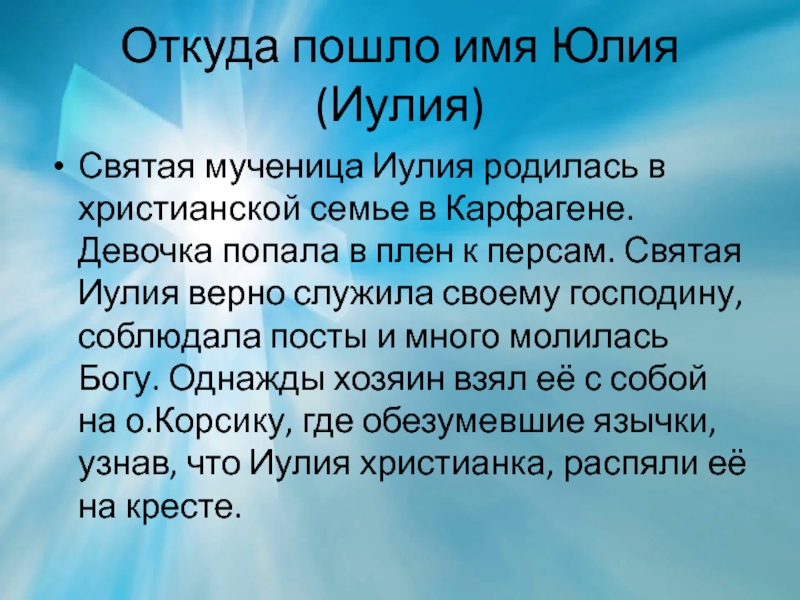 Откуда пошло имя Юлия (Иулия)

• Святая мученица Иулия родилась в христианской семье в Карфагене. Девочка попала в плен к персам. Святая Иулия верно служила своему господину, соблюдала посты и много молилась Богу. Однажды хозяин взял её с собой на о.Корсику, где обезумевшие язычки, узнав, что Иулия христианка, распяли её на кресте.